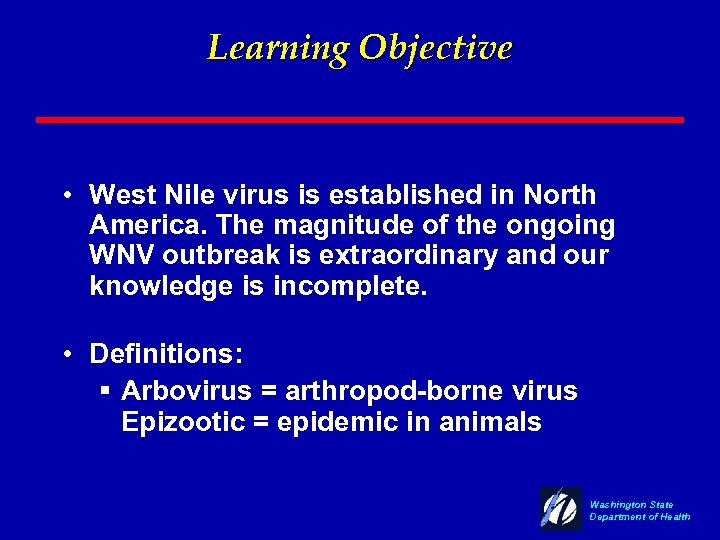 Learning Objective

• West Nile virus is established in North America. The magnitude of the ongoing WNV outbreak is extraordinary and our knowledge is incomplete.

• Definitions:
▪ Arbovirus = arthropod-borne virus
Epizootic = epidemic in animals

Washington State
Department of Health